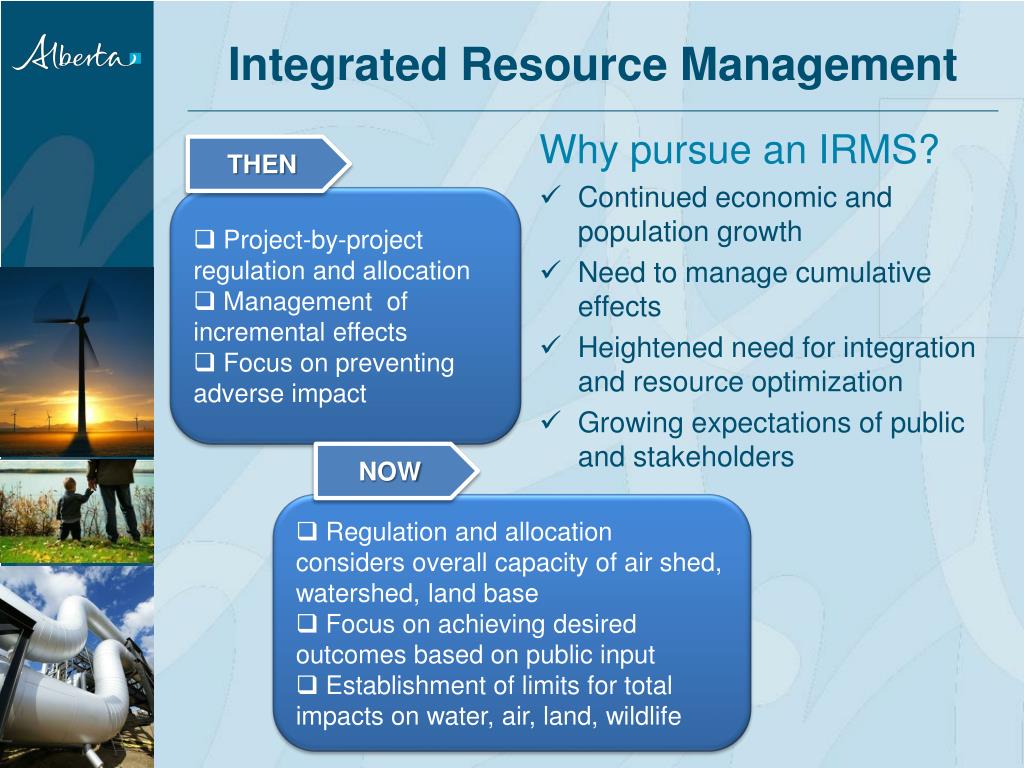 Alberta

Integrated Resource Management

THEN

❑ Project-by-project regulation and allocation
❑ Management of incremental effects
❑ Focus on preventing adverse impact

Why pursue an IRMS?
✓ Continued economic and population growth
✓ Need to manage cumulative effects
✓ Heightened need for integration and resource optimization
✓ Growing expectations of public and stakeholders

NOW

❑ Regulation and allocation considers overall capacity of air shed, watershed, land base
❑ Focus on achieving desired outcomes based on public input
❑ Establishment of limits for total impacts on water, air, land, wildlife